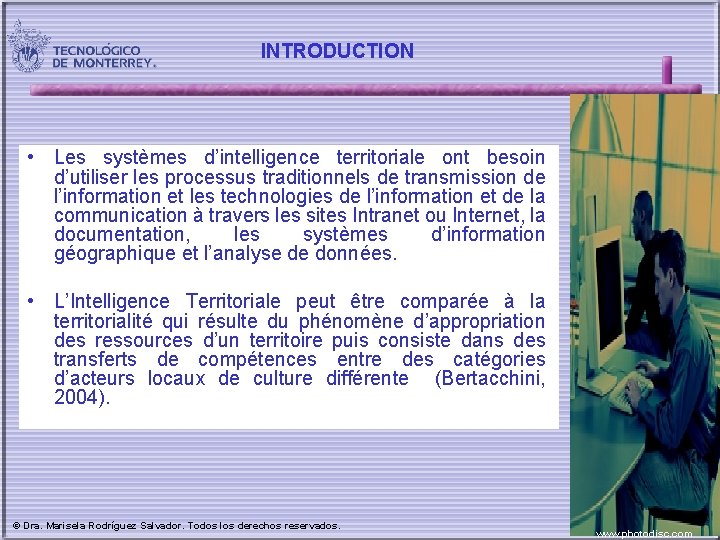 TECNOLÓGICO DE MONTERREY.

INTRODUCTION

• Les systèmes d'intelligence territoriale ont besoin d'utiliser les processus traditionnels de transmission de l'information et les technologies de l'information et de la communication à travers les sites Intranet ou Internet, la documentation, les systèmes d'information géographique et l'analyse de données.

• L'Intelligence Territoriale peut être comparée à la territorialité qui résulte du phénomène d'appropriation des ressources d'un territoire puis consiste dans des transferts de compétences entre des catégories d'acteurs locaux de culture différente (Bertacchini, 2004).

© Dra. Marisela Rodríguez Salvador. Todos los derechos reservados.

www.photodisc.com